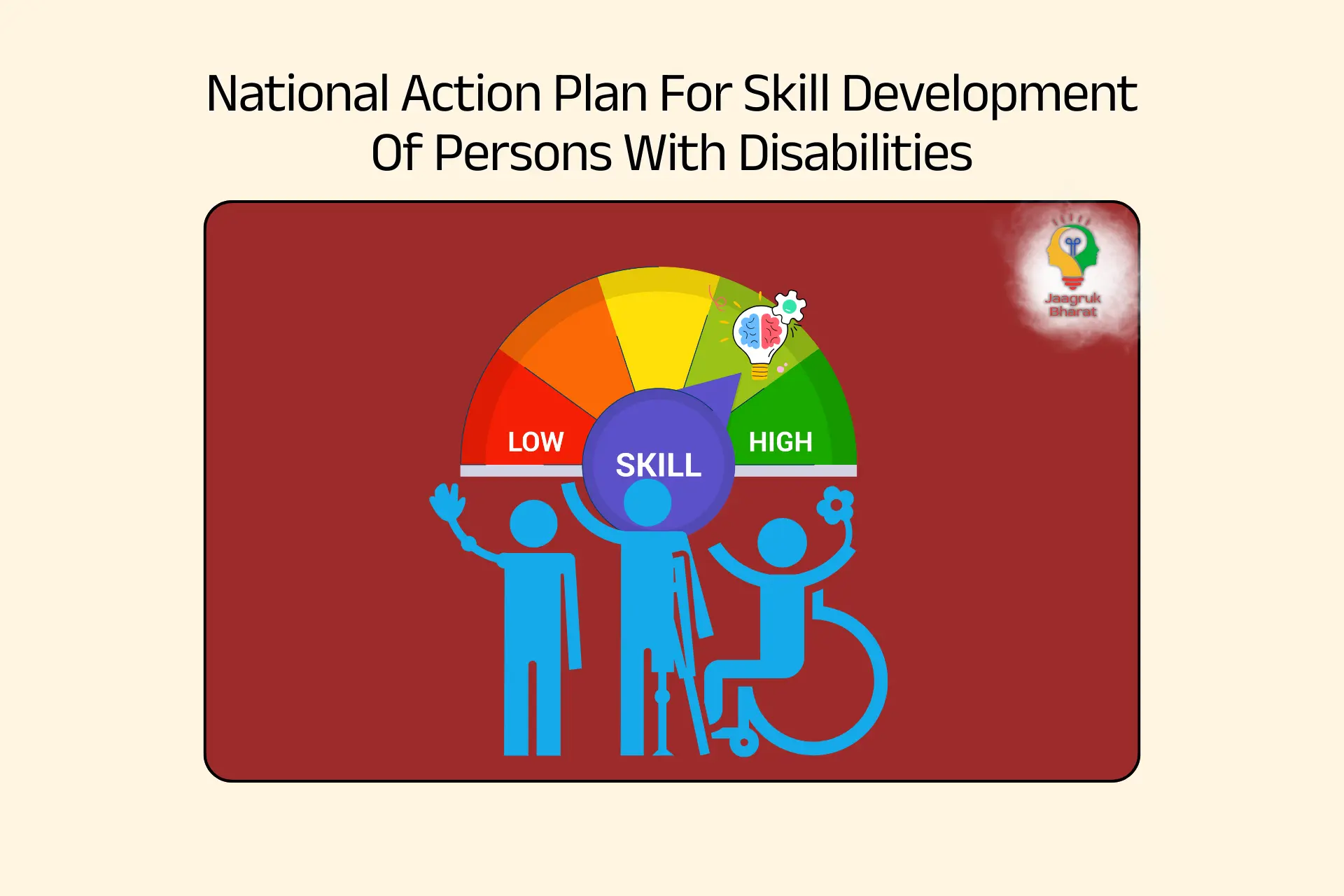 National Action Plan For Skill Development Of Persons With Disabilities

Jaagruk Bharat

LOW

SKILL

HIGH